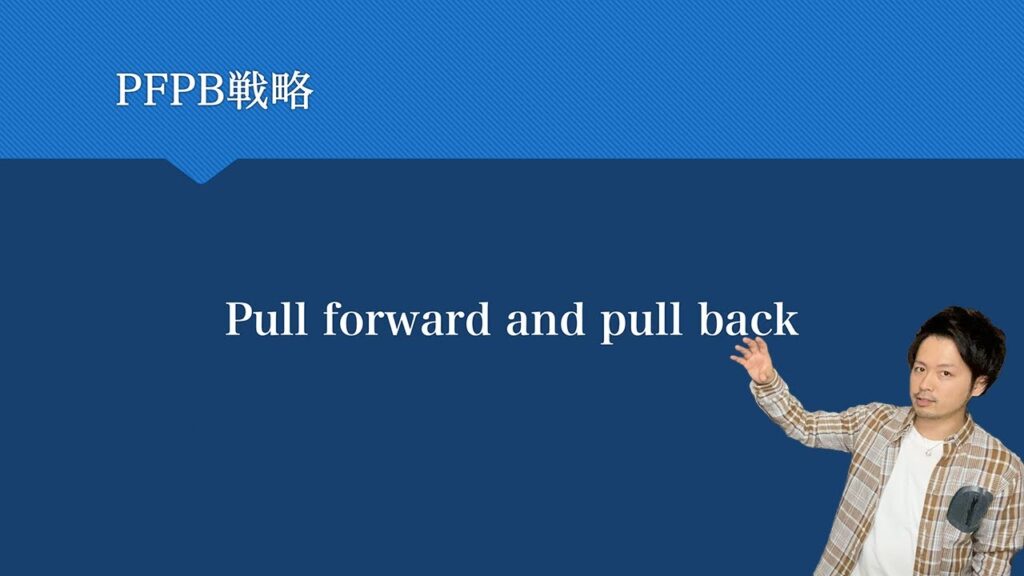 PFPB戦略

Pull forward and pull back